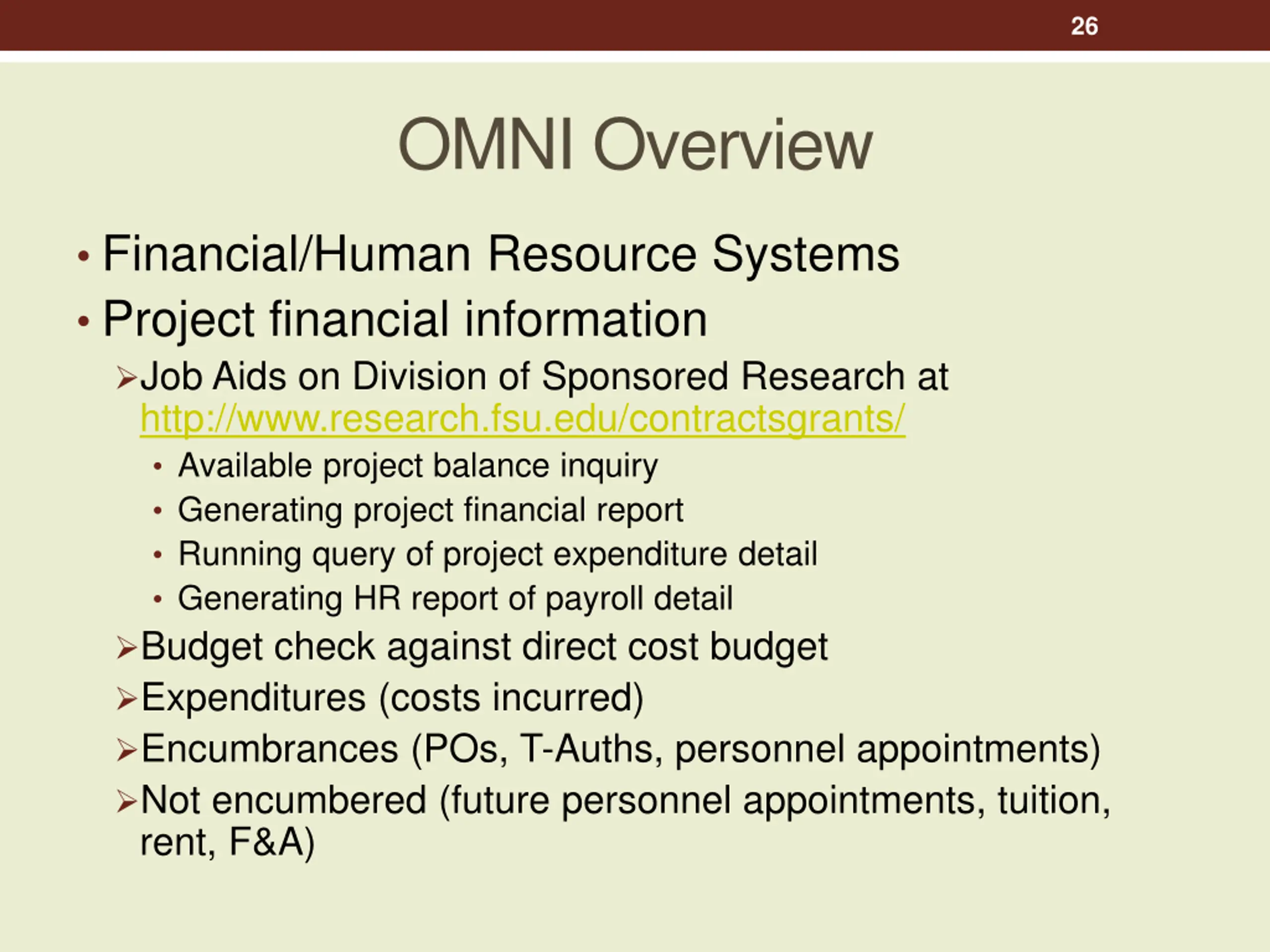 26

OMNI Overview

• Financial/Human Resource Systems
• Project financial information
➢Job Aids on Division of Sponsored Research at http://www.research.fsu.edu/contractsgrants/
• Available project balance inquiry
• Generating project financial report
• Running query of project expenditure detail
• Generating HR report of payroll detail
➢Budget check against direct cost budget
➢Expenditures (costs incurred)
➢Encumbrances (POs, T-Auths, personnel appointments)
➢Not encumbered (future personnel appointments, tuition, rent, F&A)